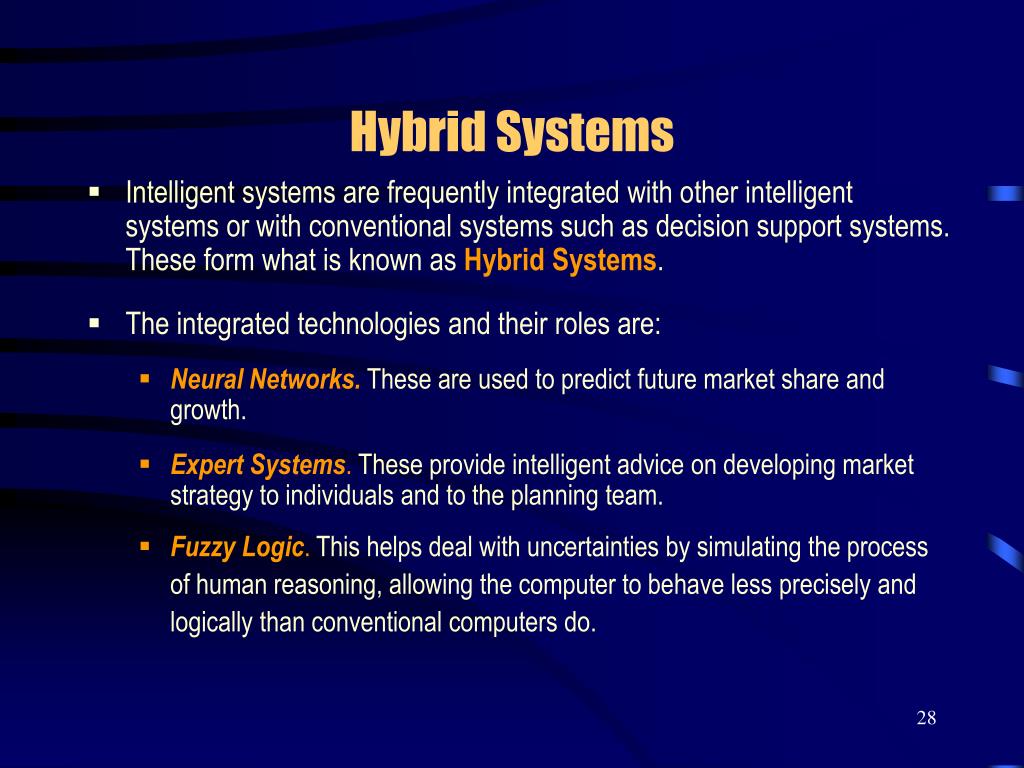 Hybrid Systems

▪ Intelligent systems are frequently integrated with other intelligent systems or with conventional systems such as decision support systems. These form what is known as Hybrid Systems.

▪ The integrated technologies and their roles are:

▪ Neural Networks. These are used to predict future market share and growth.

▪ Expert Systems. These provide intelligent advice on developing market strategy to individuals and to the planning team.

▪ Fuzzy Logic. This helps deal with uncertainties by simulating the process of human reasoning, allowing the computer to behave less precisely and logically than conventional computers do.

28